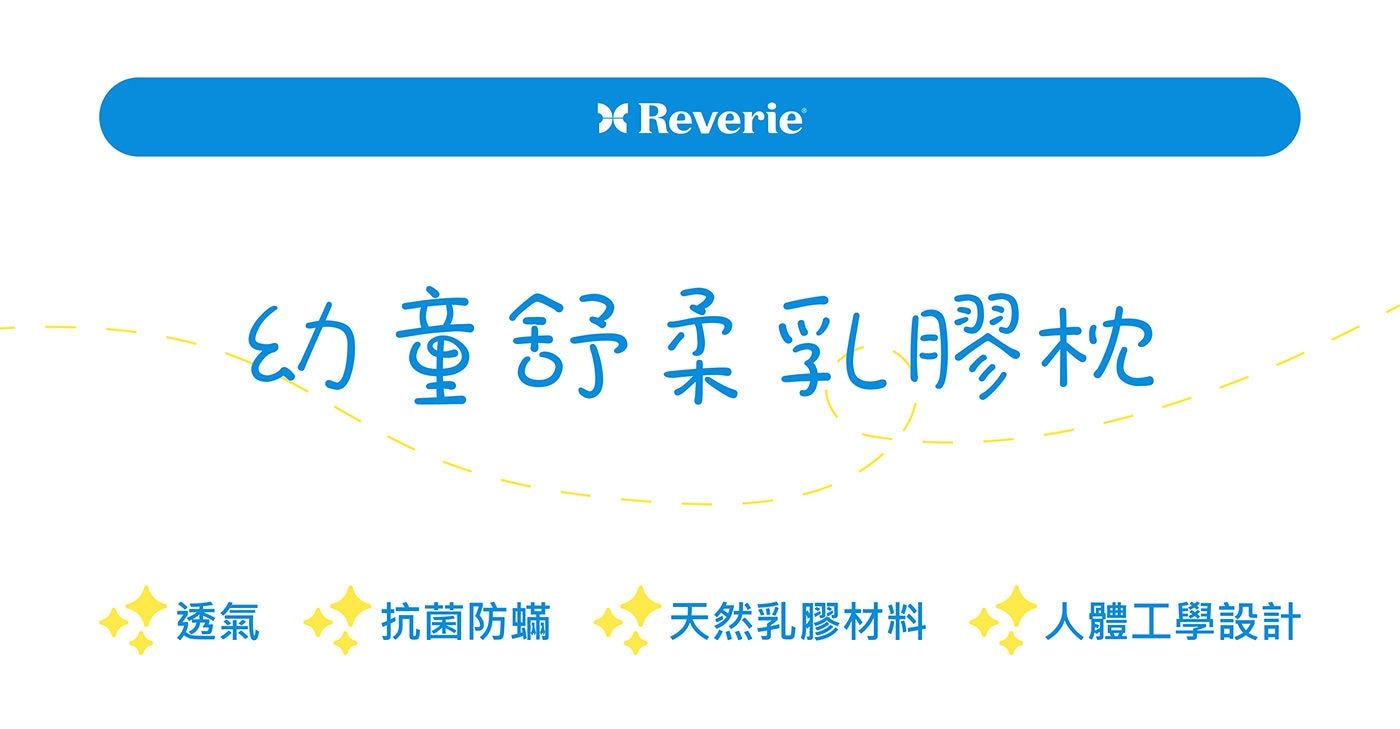 Reverie®

幼童舒柔乳膠枕

透氣 抗菌防蟎 天然乳膠材料 人體工學設計